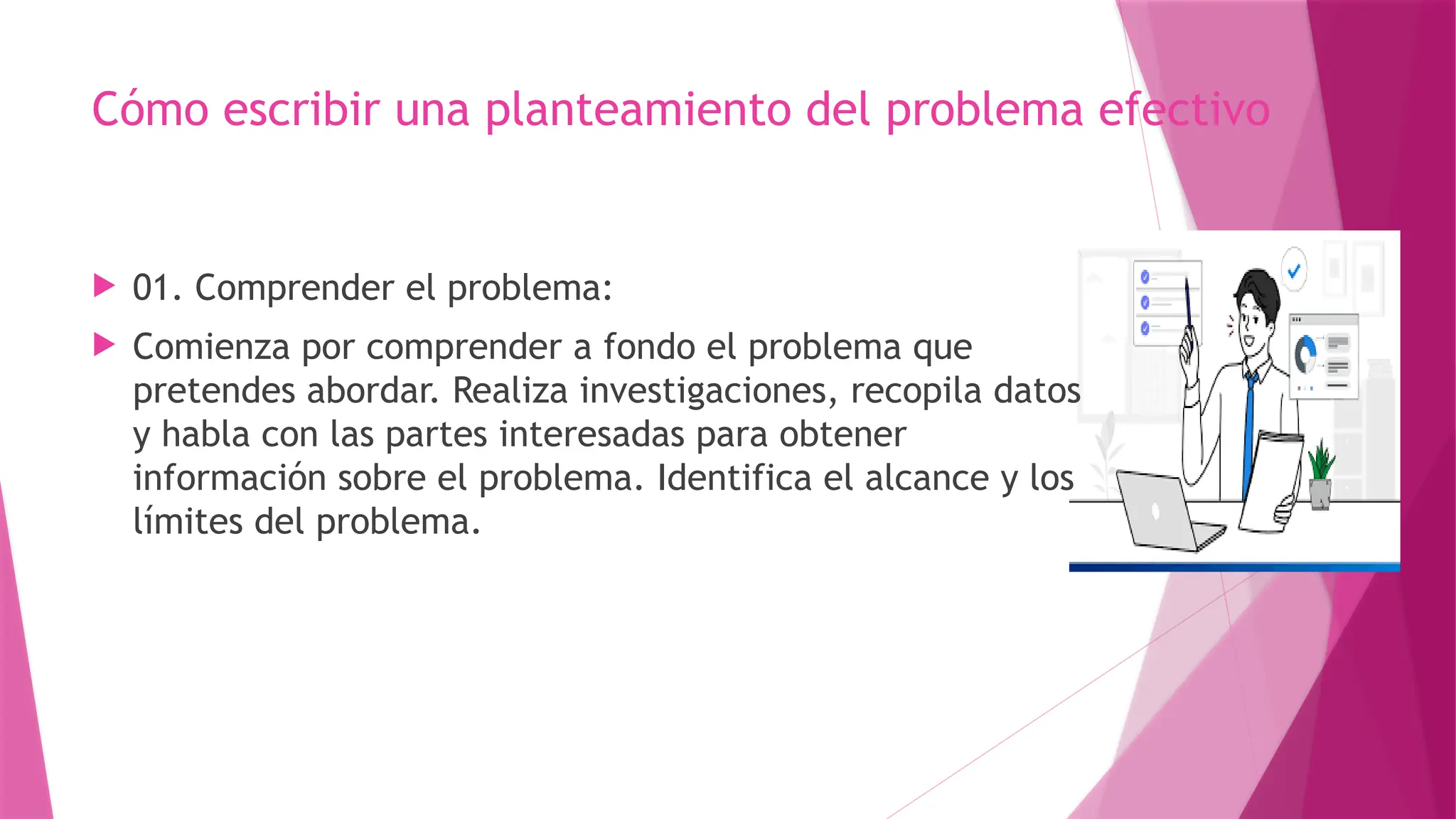 Cómo escribir una planteamiento del problema efectivo

01. Comprender el problema:

Comienza por comprender a fondo el problema que pretendes abordar. Realiza investigaciones, recopila datos y habla con las partes interesadas para obtener información sobre el problema. Identifica el alcance y los límites del problema.